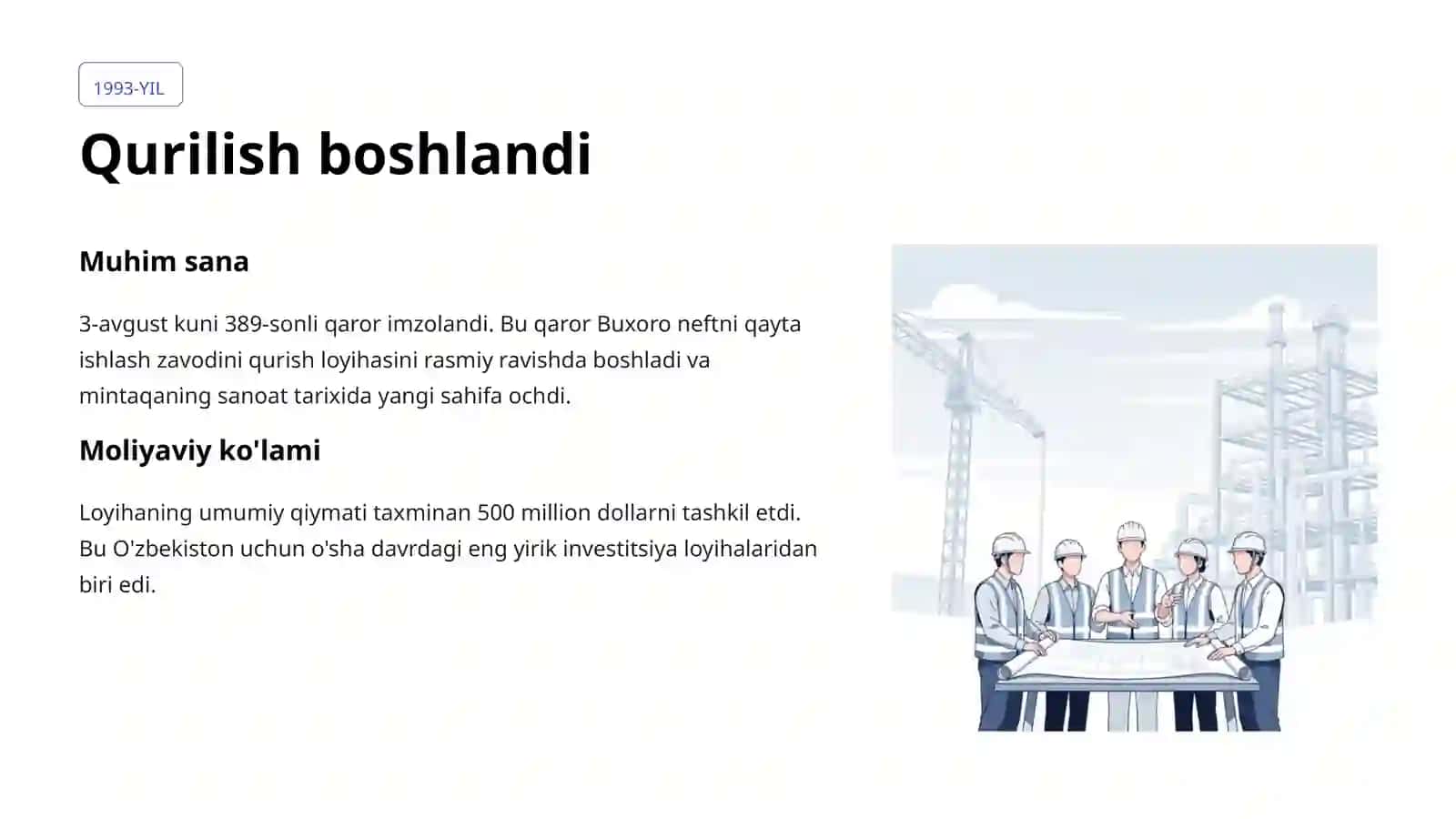 1993-YIL

Qurilish boshlandi

Muhim sana

3-avgust kuni 389-sonli qaror imzolandi. Bu qaror Buxoro neftni qayta ishlash zavodini qurish loyihasini rasmiy ravishda boshladi va mintaqaning sanoat tarixida yangi sahifa ochdi.

Moliyaviy ko'lami

Loyihaning umumiy qiymati taxminan 500 million dollarni tashkil etdi. Bu O'zbekiston uchun o'sha davrdagi eng yirik investitsiya loyihalaridan biri edi.